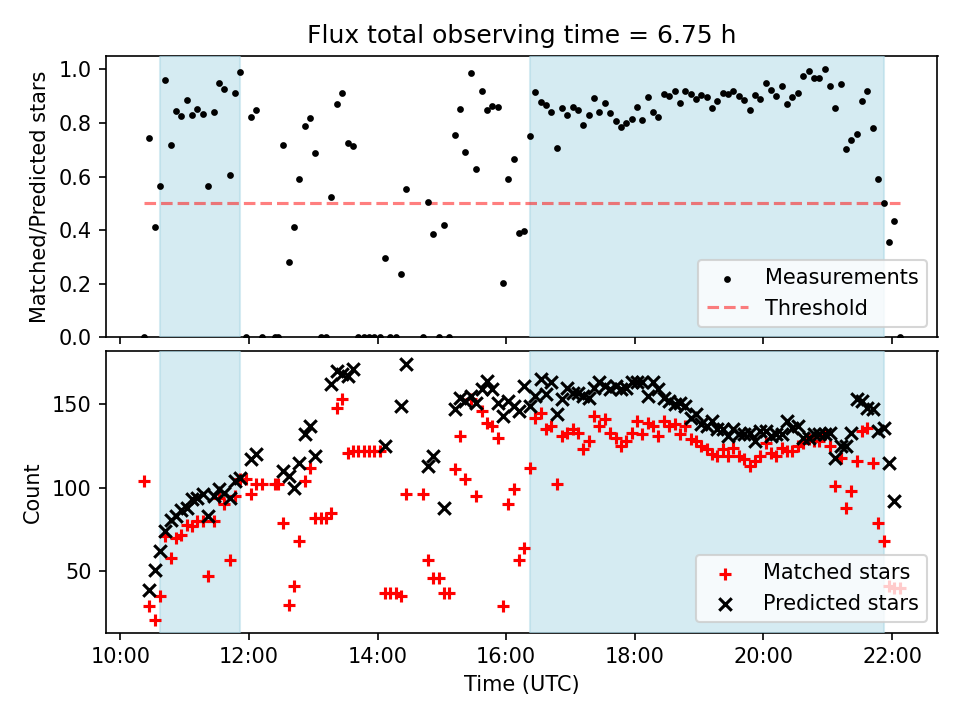 Flux total observing time = 6.75 h

Matched/Predicted stars

1.0
0.8
0.6
0.4
0.2
0.0

Measurements
Threshold

Count

150
100
50

Matched stars
Predicted stars

10:00 12:00 14:00 16:00 18:00 20:00 22:00

Time (UTC)